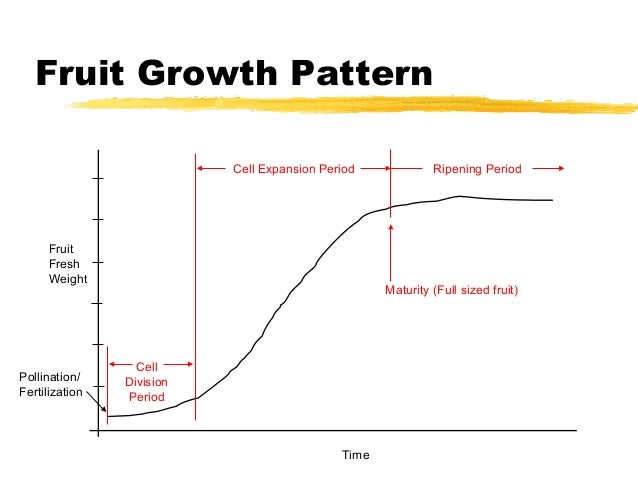 Fruit Growth Pattern

Cell Expansion Period

Ripening Period

Fruit Fresh Weight

Maturity (Full sized fruit)

Cell Division Period

Pollination/ Fertilization

Time